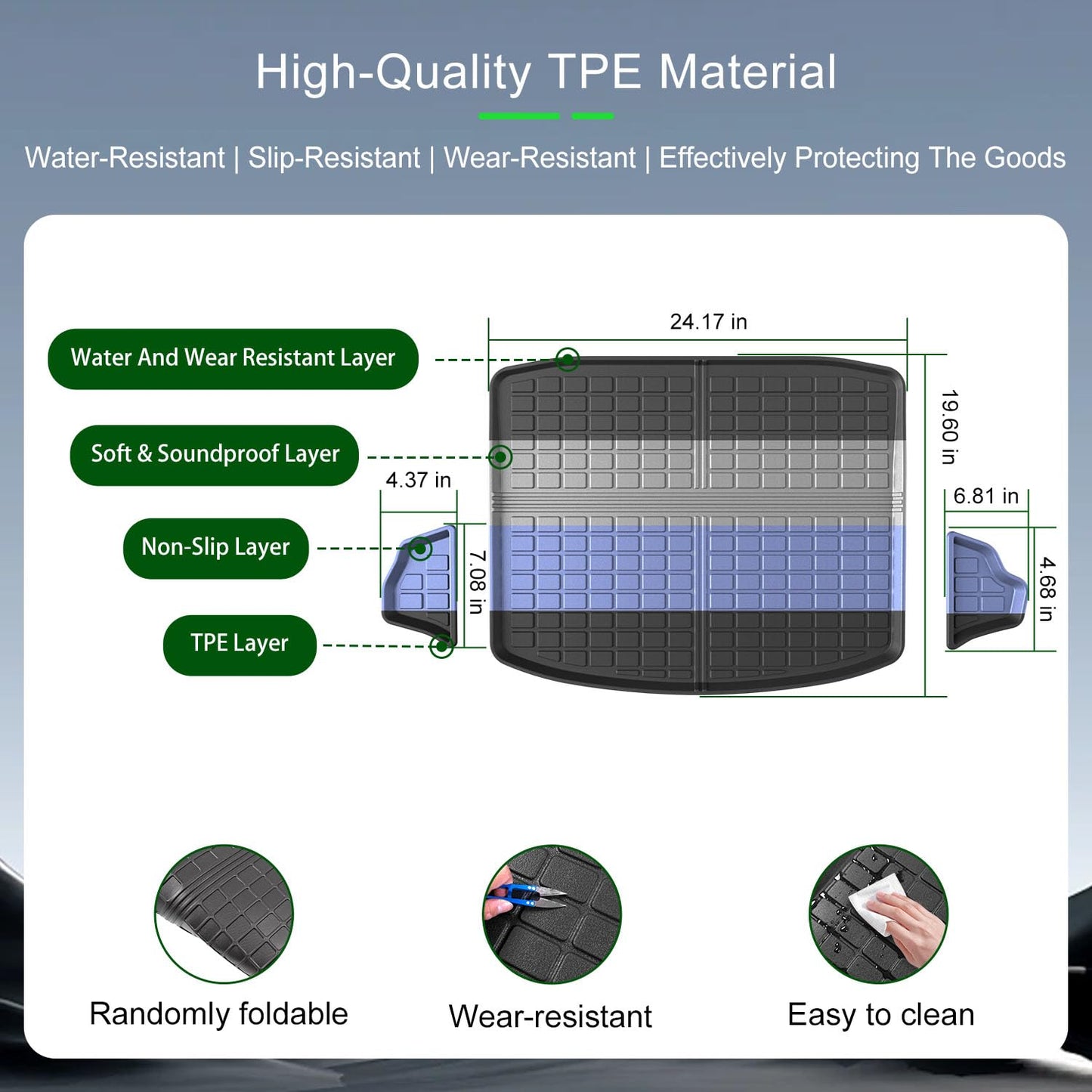 High-Quality TPE Material

Water-Resistant | Slip-Resistant | Wear-Resistant | Effectively Protecting The Goods

Water And Wear Resistant Layer

Soft & Soundproof Layer

Non-Slip Layer

TPE Layer

24.17 in

19.60 in

4.37 in

7.08 in

6.81 in

4.68 in

Randomly foldable

Wear-resistant

Easy to clean